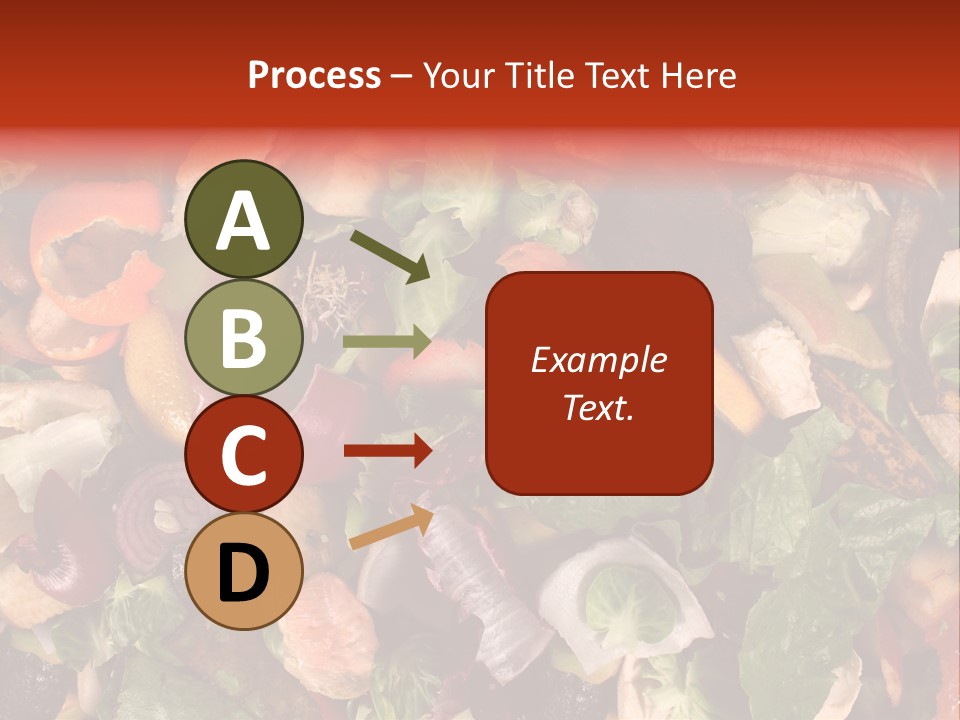 Process – Your Title Text Here

A

B

C

D

Example Text.